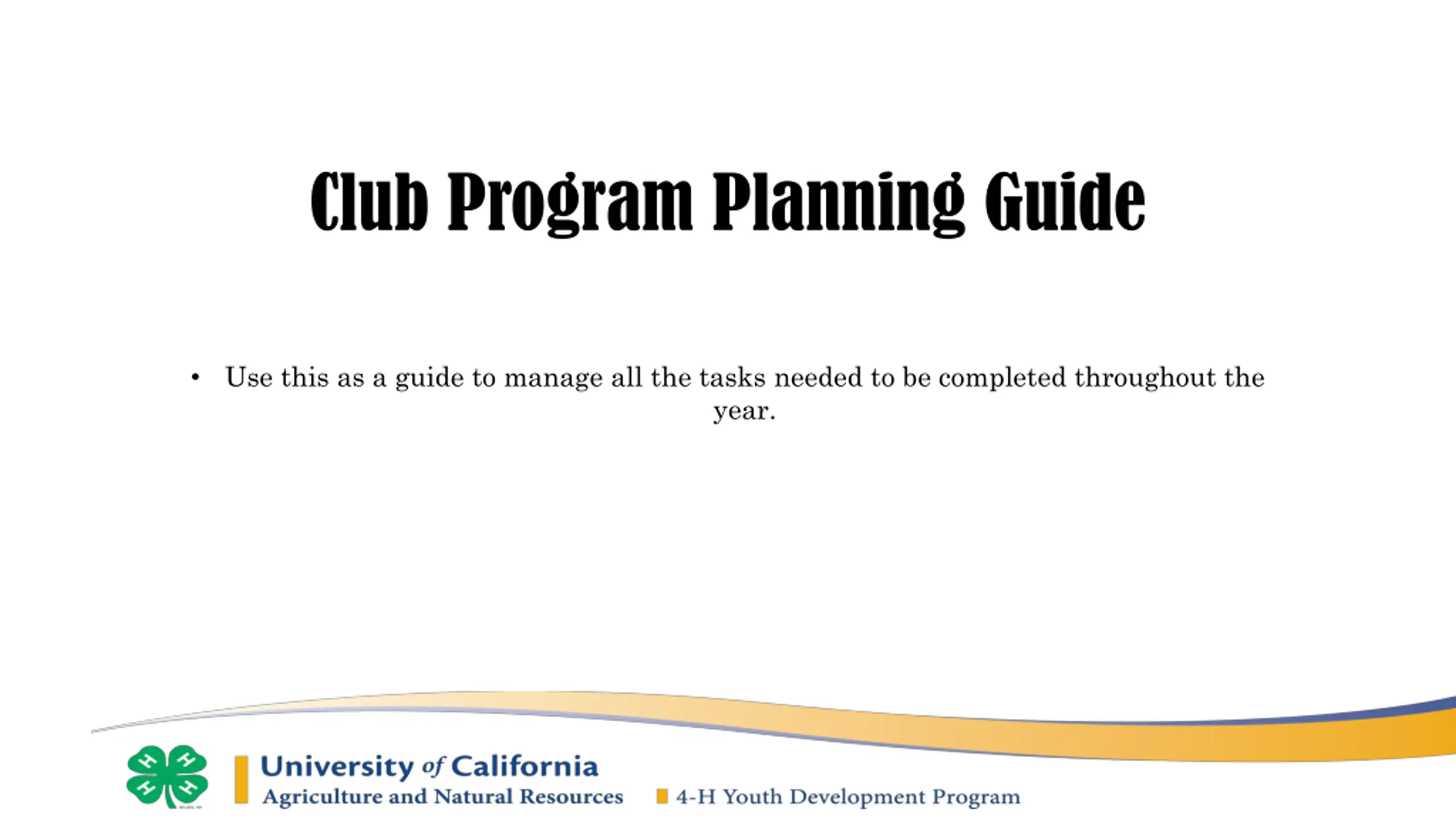 Club Program Planning Guide

• Use this as a guide to manage all the tasks needed to be completed throughout the year.

H H H H

University of California
Agriculture and Natural Resources 4-H Youth Development Program